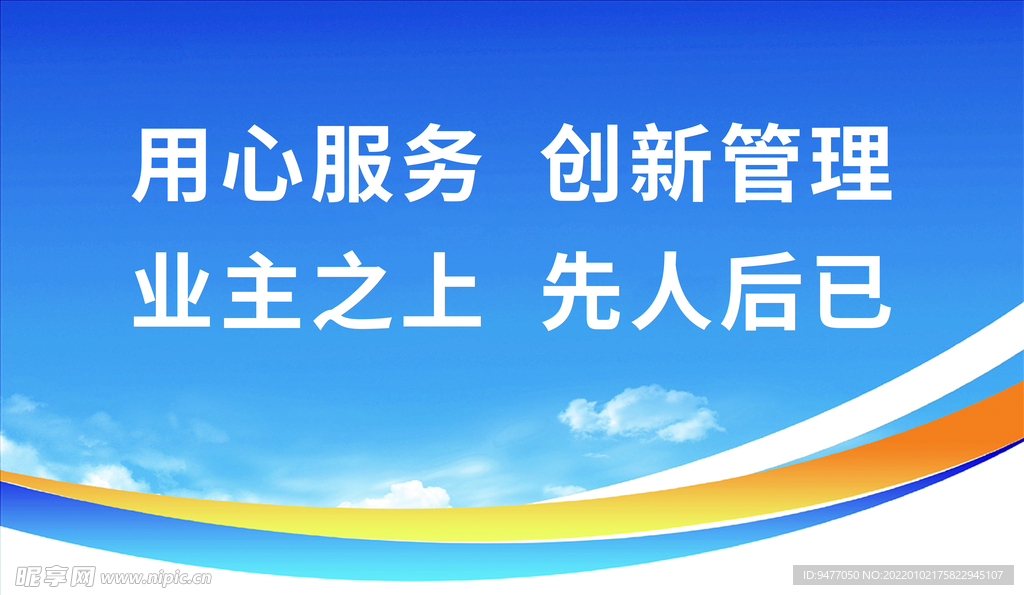 用心服务 创新管理
业主之上 先人后已

昵享网 www.nipic.cn

ID:9477050 NO:20220102175822945107